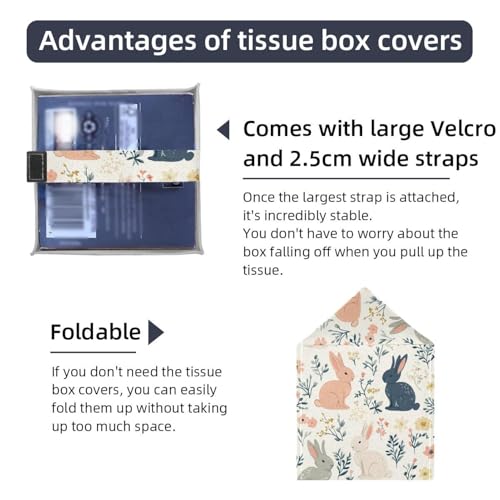 Advantages of tissue box covers

Comes with large Velcro and 2.5cm wide straps

Once the largest strap is attached, it's incredibly stable.
You don't have to worry about the box falling off when you pull up the tissue.

Foldable

If you don't need the tissue box covers, you can easily fold them up without taking up too much space.